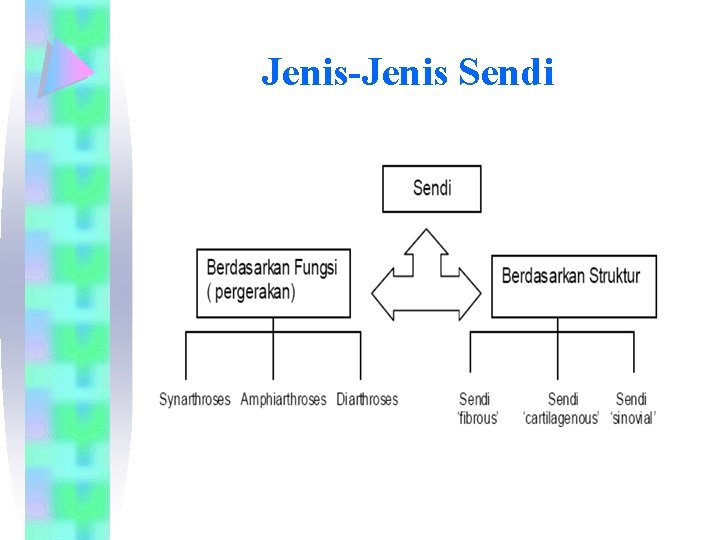 Jenis-Jenis Sendi

Sendi

Berdasarkan Fungsi ( pergerakan)

Berdasarkan Struktur

Synarthroses Amphiarthroses Diarthroses

Sendi 'fibrous'

Sendi 'cartilagenous'

Sendi 'sinovial'